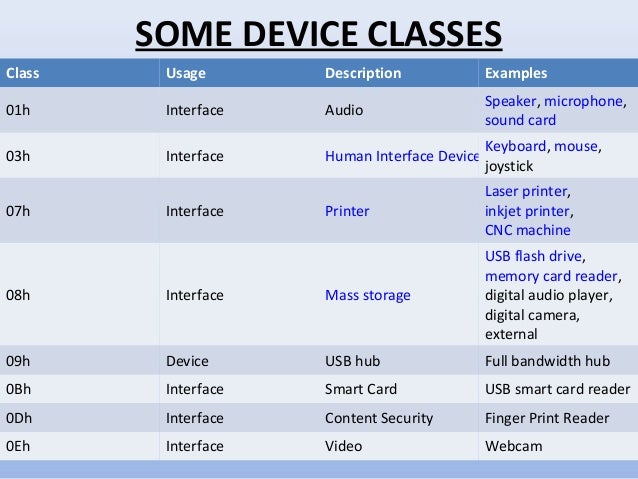 SOME DEVICE CLASSES

| Class | Usage | Description | Examples |
|---|---|---|---|
| 01h | Interface | Audio | Speaker, microphone, sound card |
| 03h | Interface | Human Interface Device | Keyboard, mouse, joystick |
| 07h | Interface | Printer | Laser printer, inkjet printer, CNC machine |
| 08h | Interface | Mass storage | USB flash drive, memory card reader, digital audio player, digital camera, external |
| 09h | Device | USB hub | Full bandwidth hub |
| 0Bh | Interface | Smart Card | USB smart card reader |
| 0Dh | Interface | Content Security | Finger Print Reader |
| 0Eh | Interface | Video | Webcam |